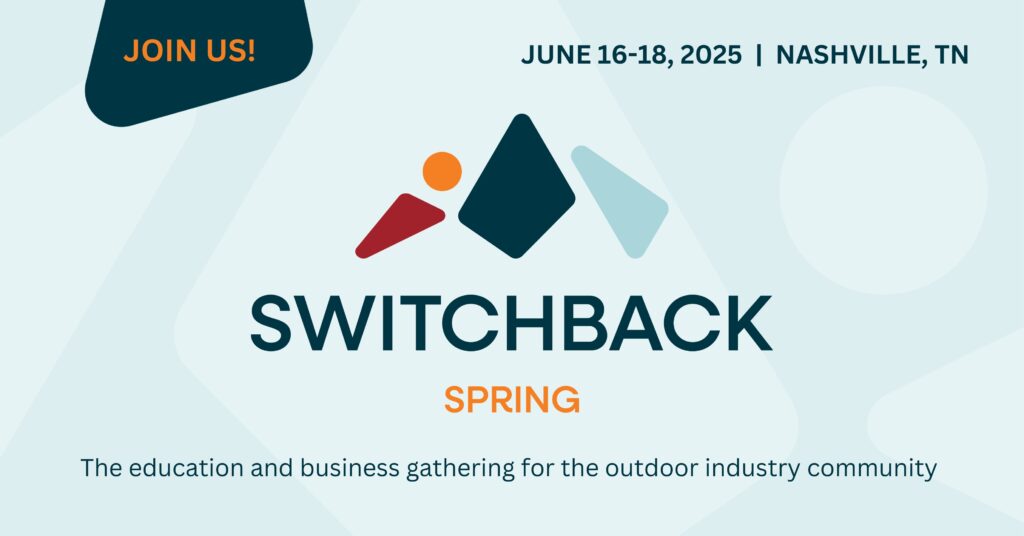 JOIN US!

JUNE 16-18, 2025 | NASHVILLE, TN

SWITCHBACK

SPRING

The education and business gathering for the outdoor industry community